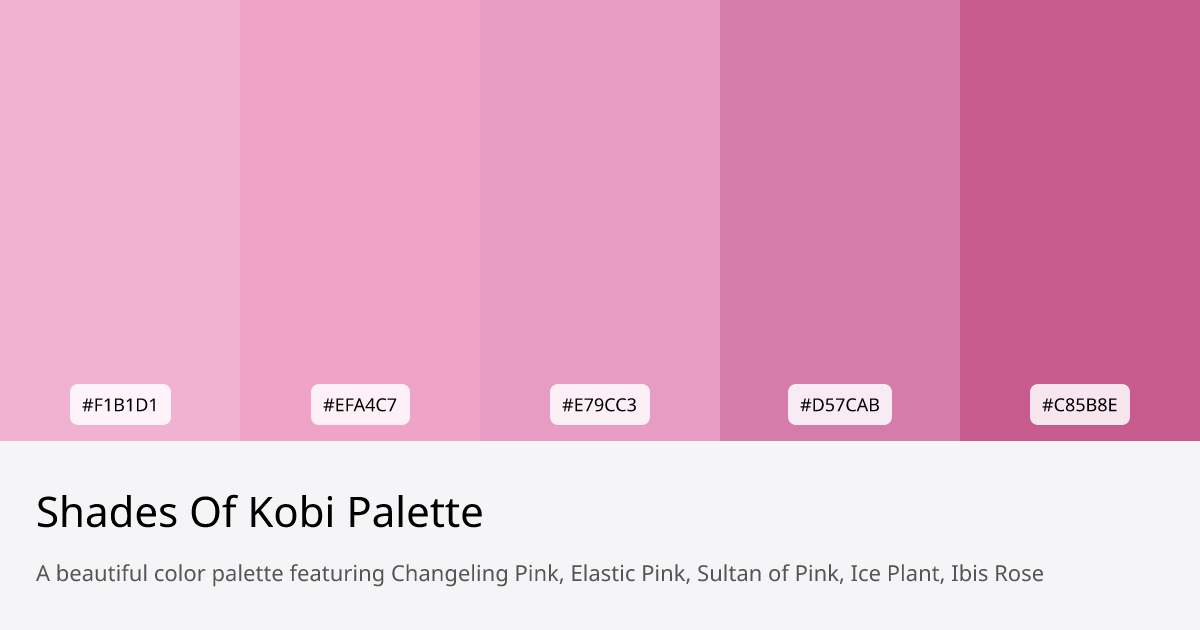 #F1B1D1

#EFA4C7

#E79CC3

#D57CAB

#C85B8E

Shades Of Kobi Palette

A beautiful color palette featuring Changeling Pink, Elastic Pink, Sultan of Pink, Ice Plant, Ibis Rose